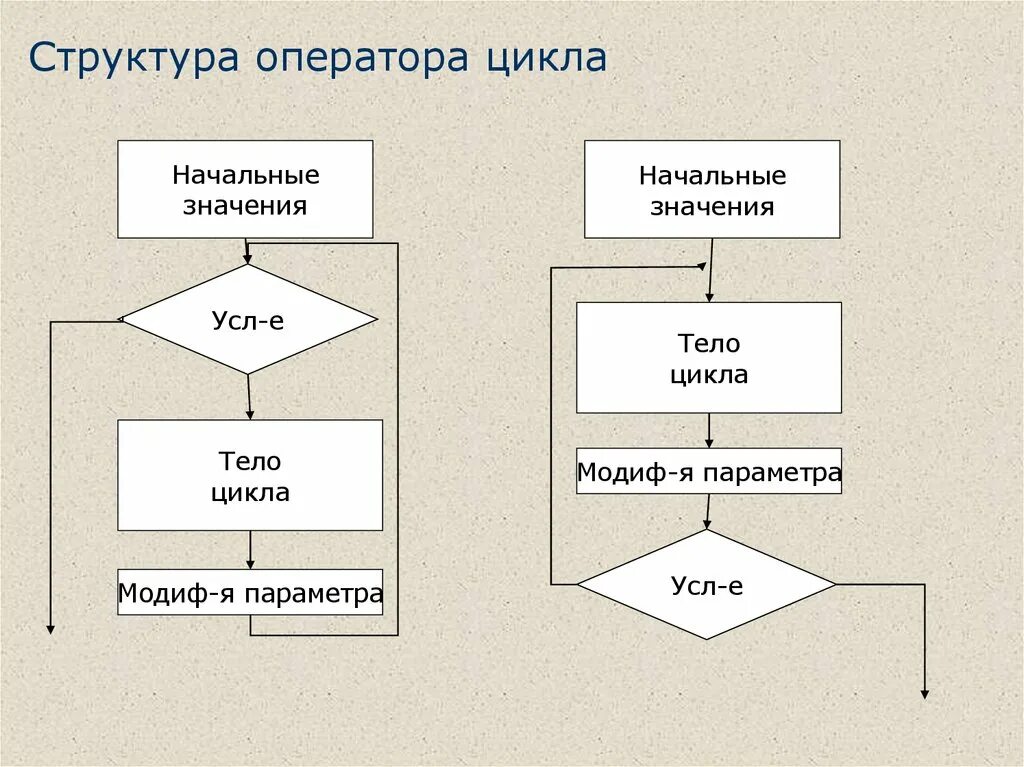 Структура оператора цикла

Начальные значения

Усл-е

Тело цикла

Модиф-я параметра

Начальные значения

Тело цикла

Модиф-я параметра

Усл-е